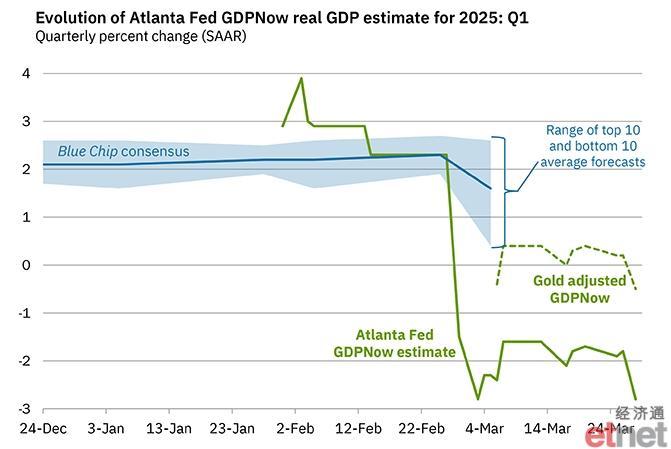 Evolution of Atlanta Fed GDPNow real GDP estimate for 2025: Q1
Quarterly percent change (SAAR)

4
3
2
1
0
-1
-2
-3

Blue Chip consensus

Range of top 10 and bottom 10 average forecasts

Gold adjusted GDPNow

Atlanta Fed GDPNow estimate

24-Dec
3-Jan
13-Jan
23-Jan
2-Feb
12-Feb
22-Feb
4-Mar
14-Mar
24-Mar

经济通
etnet